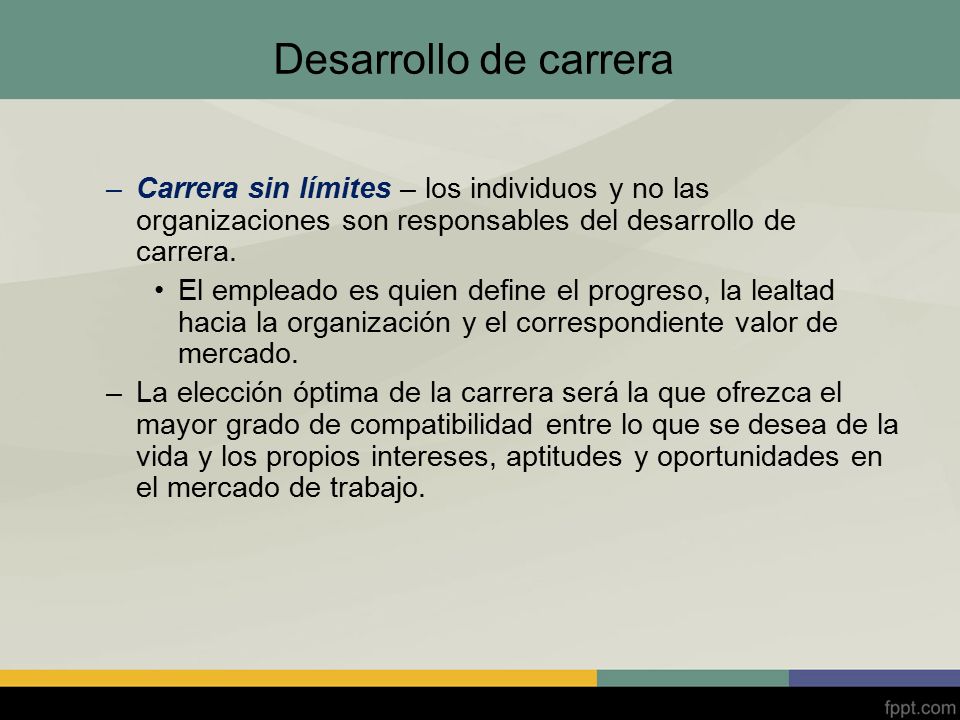 Desarrollo de carrera

– Carrera sin límites – los individuos y no las organizaciones son responsables del desarrollo de carrera.

• El empleado es quien define el progreso, la lealtad hacia la organización y el correspondiente valor de mercado.

– La elección óptima de la carrera será la que ofrezca el mayor grado de compatibilidad entre lo que se desea de la vida y los propios intereses, aptitudes y oportunidades en el mercado de trabajo.

fppt.com